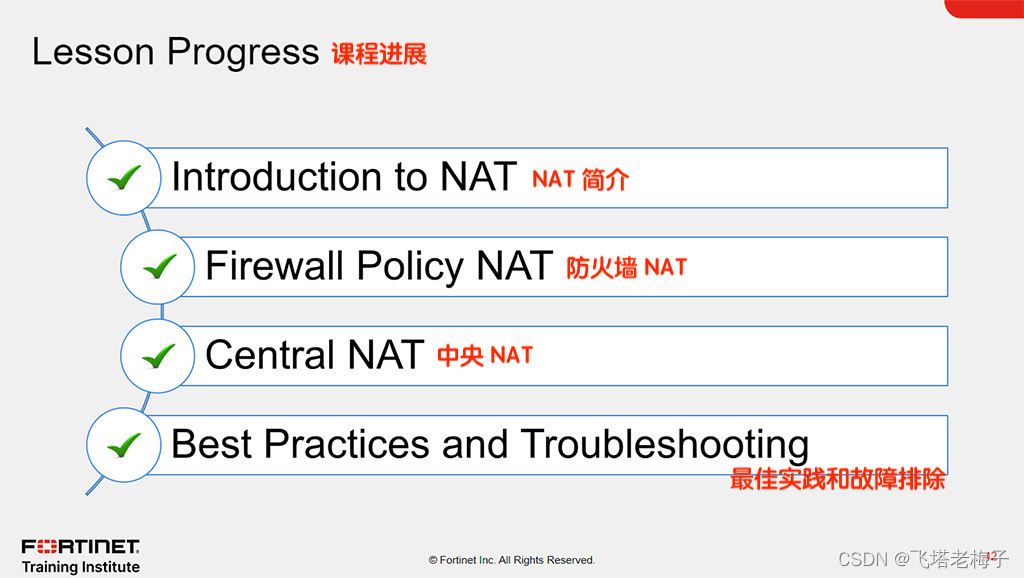 Lesson Progress 课程进展

Introduction to NAT NAT 简介

Firewall Policy NAT 防火墙 NAT

Central NAT 中央 NAT

Best Practices and Troubleshooting 最佳实践和故障排除

FORTINET
Training Institute

© Fortinet Inc. All Rights Reserved.

CSDN @飞塔老梅子

42